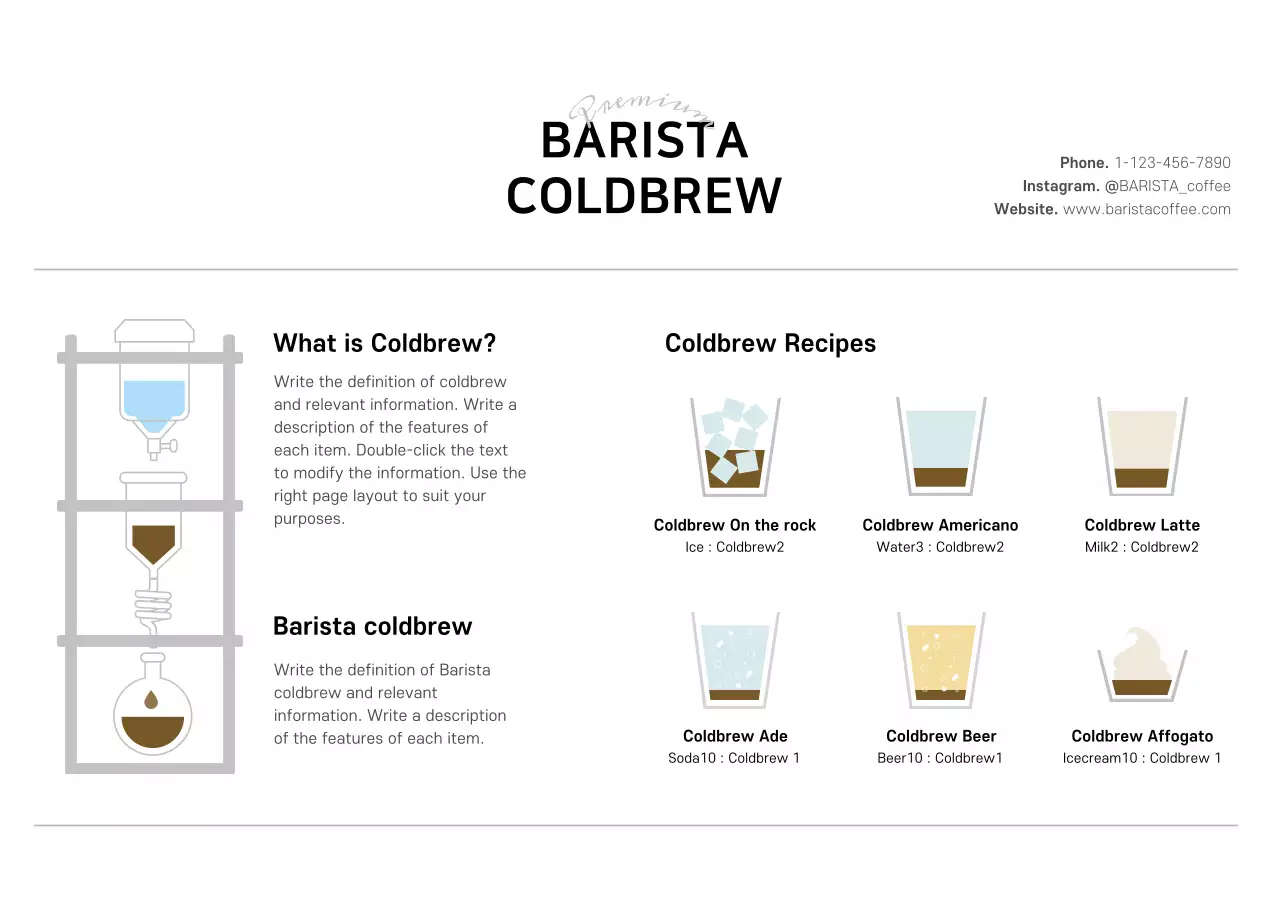 Premium
BARISTA
COLDBREW

Phone. 1-123-456-7890
Instagram. @BARISTA_coffee
Website. www.baristacoffee.com

What is Coldbrew?

Write the definition of coldbrew and relevant information. Write a description of the features of each item. Double-click the text to modify the information. Use the right page layout to suit your purposes.

Barista coldbrew

Write the definition of Barista coldbrew and relevant information. Write a description of the features of each item.

Coldbrew Recipes

Coldbrew On the rock
Ice : Coldbrew2

Coldbrew Americano
Water3 : Coldbrew2

Coldbrew Latte
Milk2 : Coldbrew2

Coldbrew Ade
Soda10 : Coldbrew 1

Coldbrew Beer
Beer10 : Coldbrew1

Coldbrew Affogato
Icecream10 : Coldbrew 1